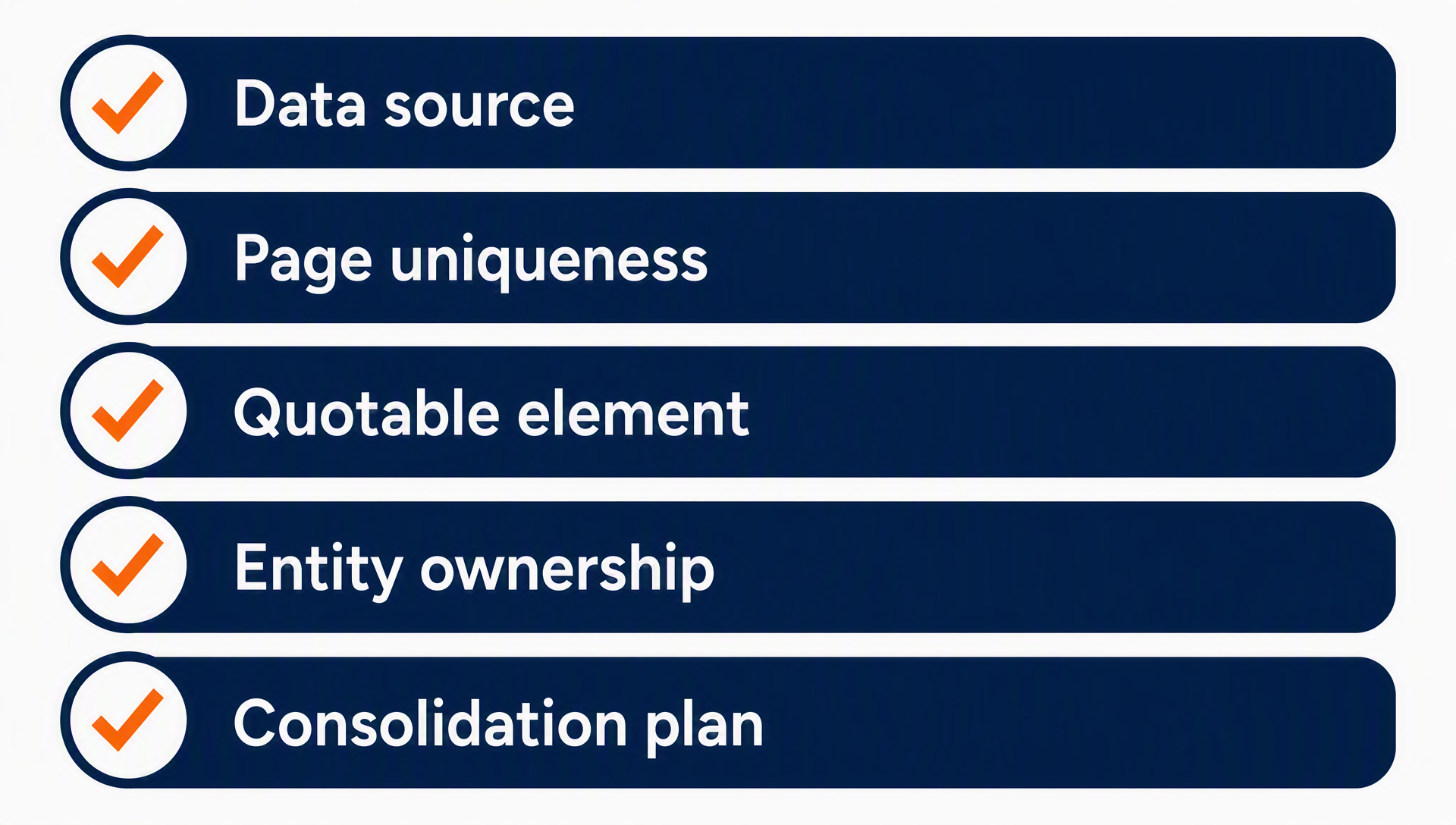 Data source

Page uniqueness

Quotable element

Entity ownership

Consolidation plan